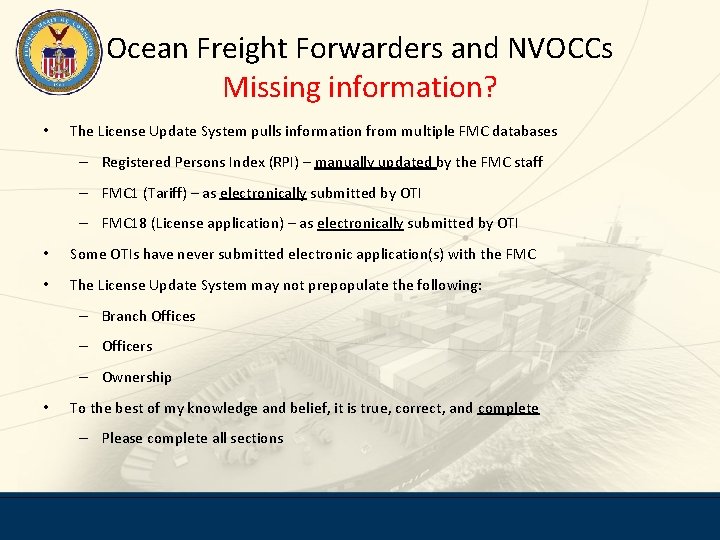 Ocean Freight Forwarders and NVOCCs
Missing information?

• The License Update System pulls information from multiple FMC databases
– Registered Persons Index (RPI) – manually updated by the FMC staff
– FMC1 (Tariff) – as electronically submitted by OTI
– FMC18 (License application) – as electronically submitted by OTI
• Some OTIs have never submitted electronic application(s) with the FMC
• The License Update System may not prepopulate the following:
– Branch Offices
– Officers
– Ownership
• To the best of my knowledge and belief, it is true, correct, and complete
– Please complete all sections